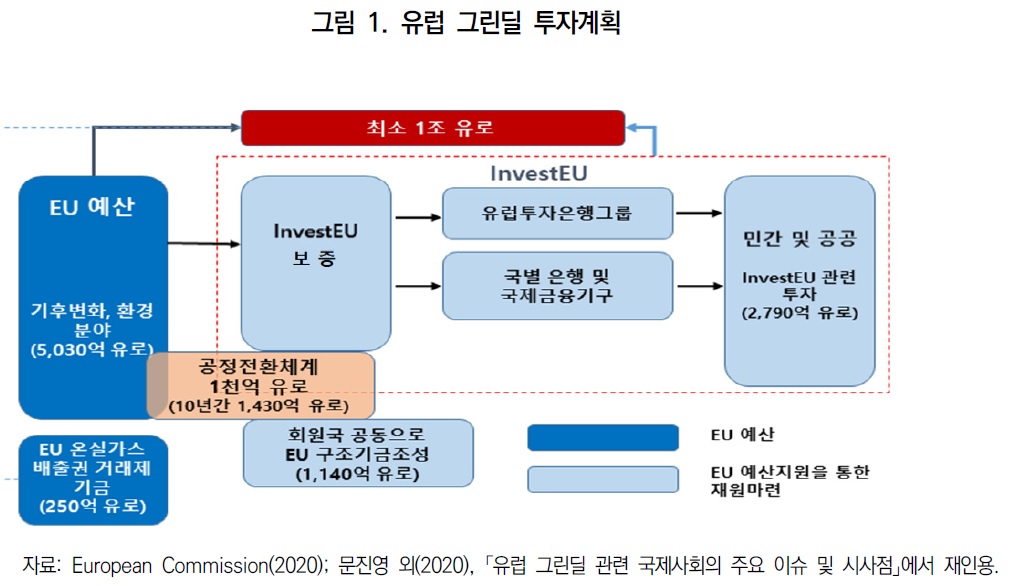 그림 1. 유럽 그린딜 투자계획

최소 1조 유로

InvestEU

EU 예산

기후변화, 환경 분야 (5,030억 유로)

InvestEU 보 증

유럽투자은행그룹

국별 은행 및 국제금융기구

민간 및 공공

InvestEU 관련 투자 (2,790억 유로)

공정전환체계 1천억 유로 (10년간 1,430억 유로)

EU 온실가스 배출권 거래제 기금 (250억 유로)

회원국 공동으로 EU 구조기금조성 (1,140억 유로)

EU 예산

EU 예산지원을 통한 재원마련

자료: European Commission(2020); 문진영 외(2020), 「유럽 그린딜 관련 국제사회의 주요 이슈 및 시사점」에서 재인용.